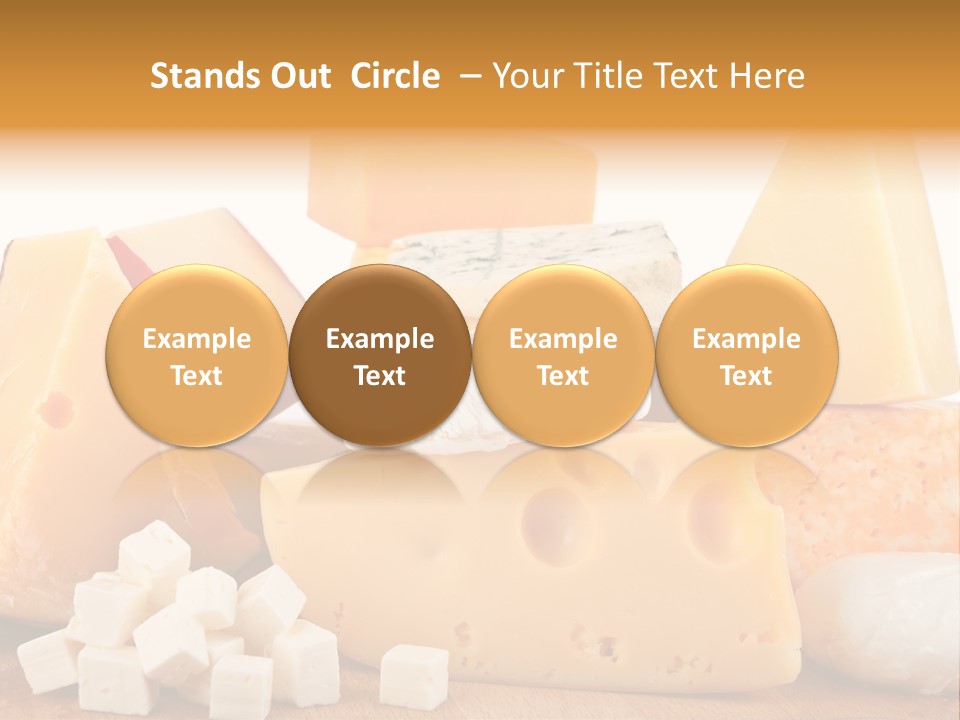 Stands Out Circle – Your Title Text Here

Example Text

Example Text

Example Text

Example Text